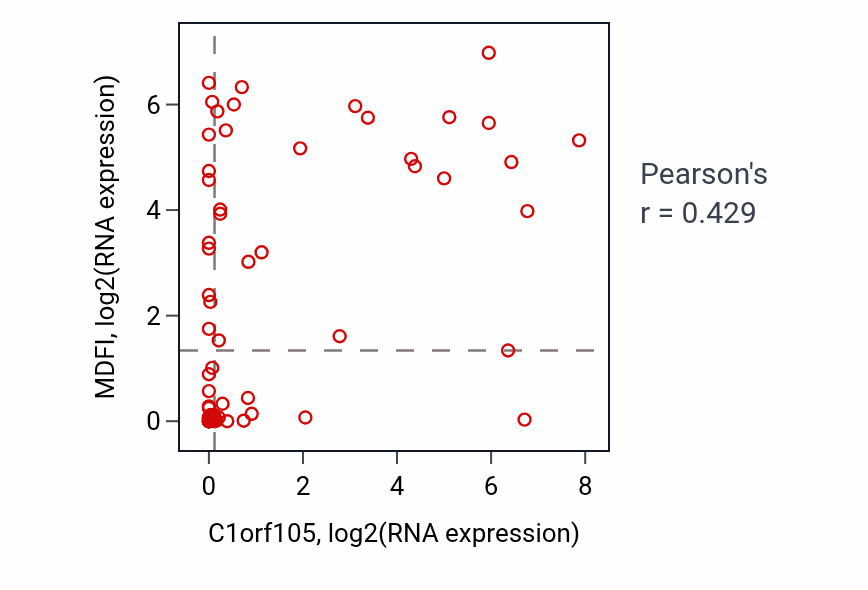 MDFI, log2(RNA expression)

6
4
2
0

0
2
4
6
8

C1orf105, log2(RNA expression)

Pearson's
r = 0.429